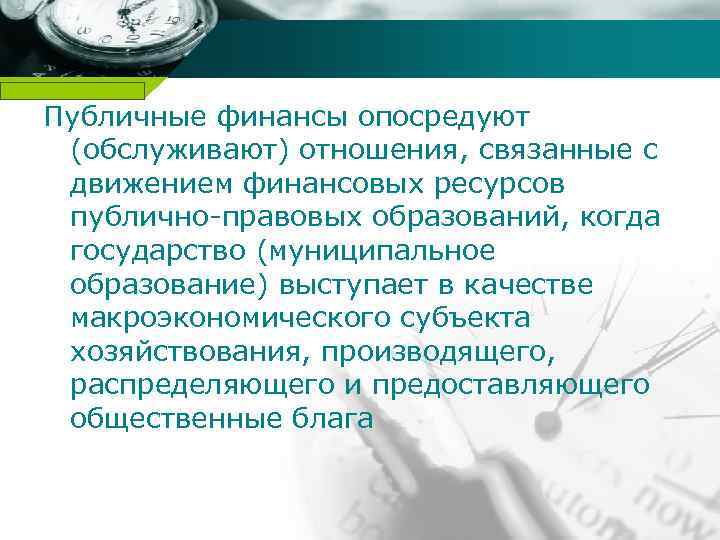 Публичные финансы опосредуют (обслуживают) отношения, связанные с движением финансовых ресурсов публично-правовых образований, когда государство (муниципальное образование) выступает в качестве макроэкономического субъекта хозяйствования, производящего, распределяющего и предоставляющего общественные блага